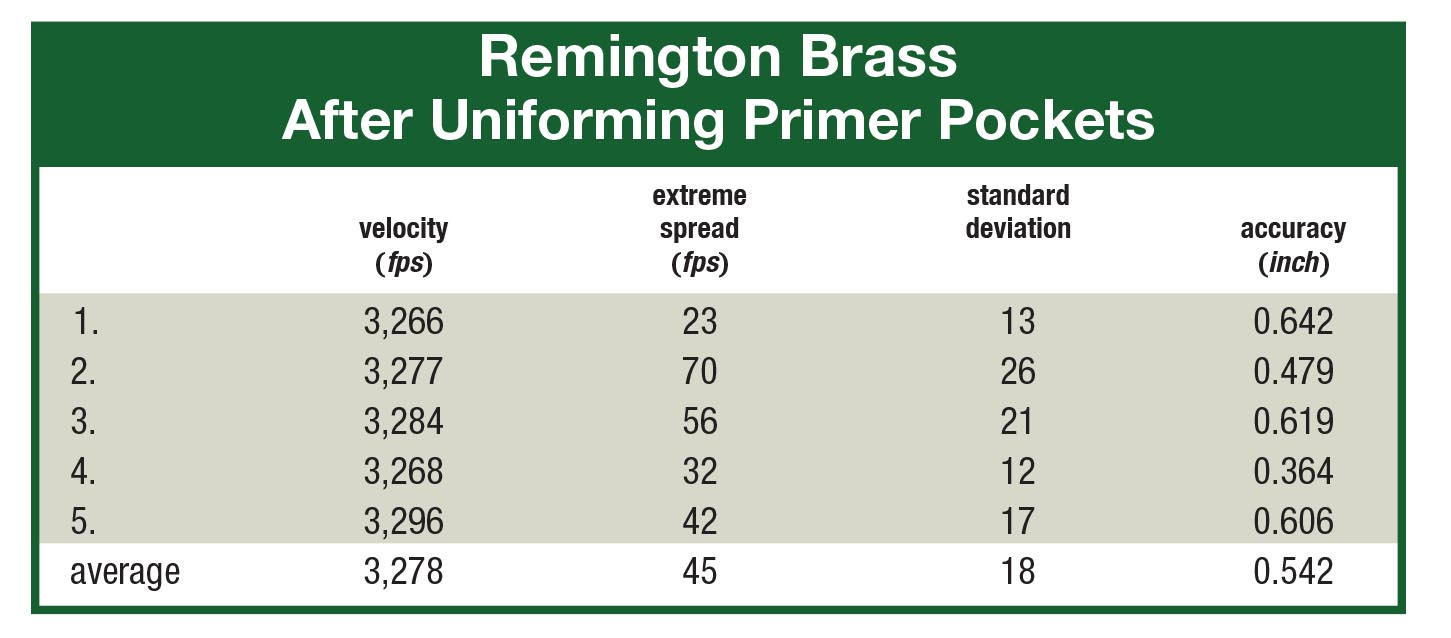 Remington Brass
After Uniforming Primer Pockets

|  | velocity (fps) | extreme spread (fps) | standard deviation | accuracy (inch) |
|---|---|---|---|---|
| 1. | 3,266 | 23 | 13 | 0.642 |
| 2. | 3,277 | 70 | 26 | 0.479 |
| 3. | 3,284 | 56 | 21 | 0.619 |
| 4. | 3,268 | 32 | 12 | 0.364 |
| 5. | 3,296 | 42 | 17 | 0.606 |
| average | 3,278 | 45 | 18 | 0.542 |